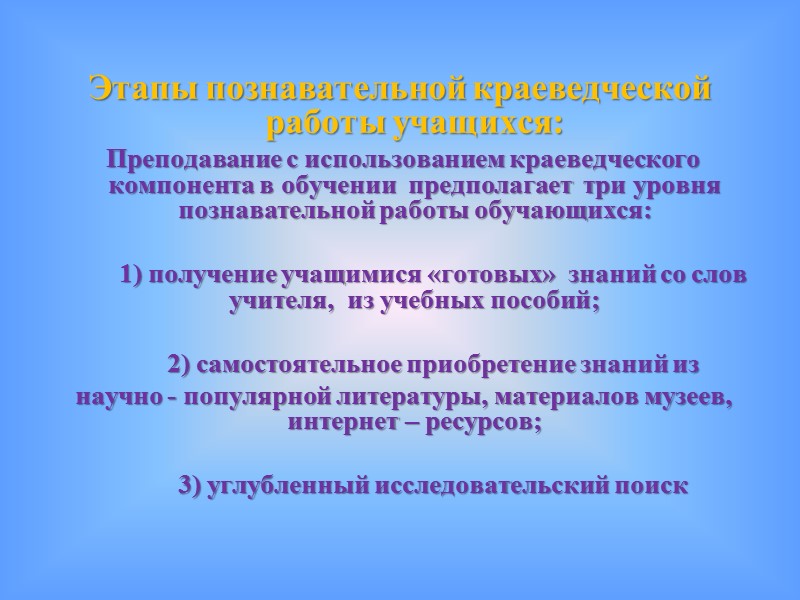 Этапы познавательной краеведческой работы учащихся:

Преподавание с использованием краеведческого компонента в обучении предполагает три уровня познавательной работы обучающихся:

1) получение учащимися «готовых» знаний со слов учителя, из учебных пособий;

2) самостоятельное приобретение знаний из научно - популярной литературы, материалов музеев, интернет – ресурсов;

3) углубленный исследовательский поиск